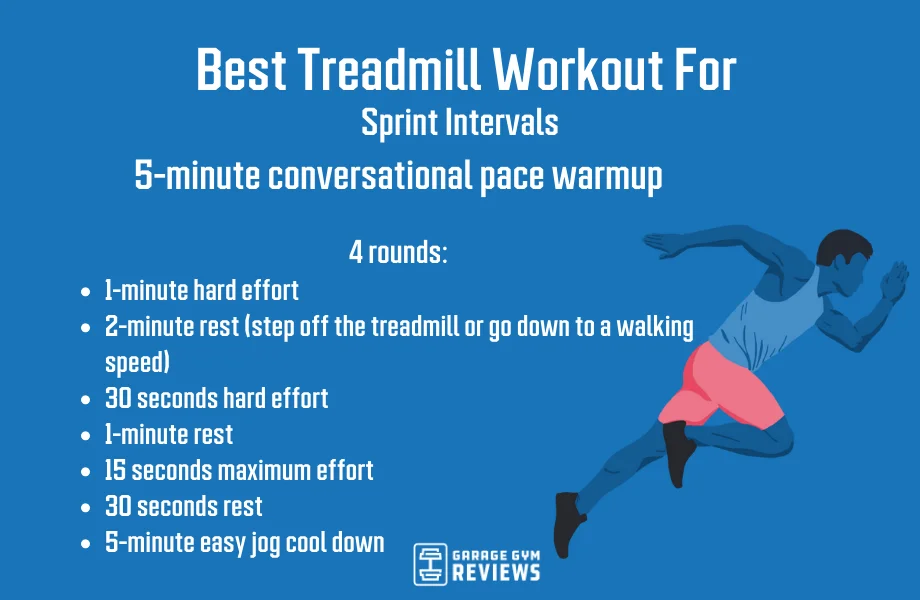 Best Treadmill Workout For
Sprint Intervals
5-minute conversational pace warmup

4 rounds:

- 1-minute hard effort
- 2-minute rest (step off the treadmill or go down to a walking speed)
- 30 seconds hard effort
- 1-minute rest
- 15 seconds maximum effort
- 30 seconds rest
- 5-minute easy jog cool down

GARAGE GYM REVIEWS